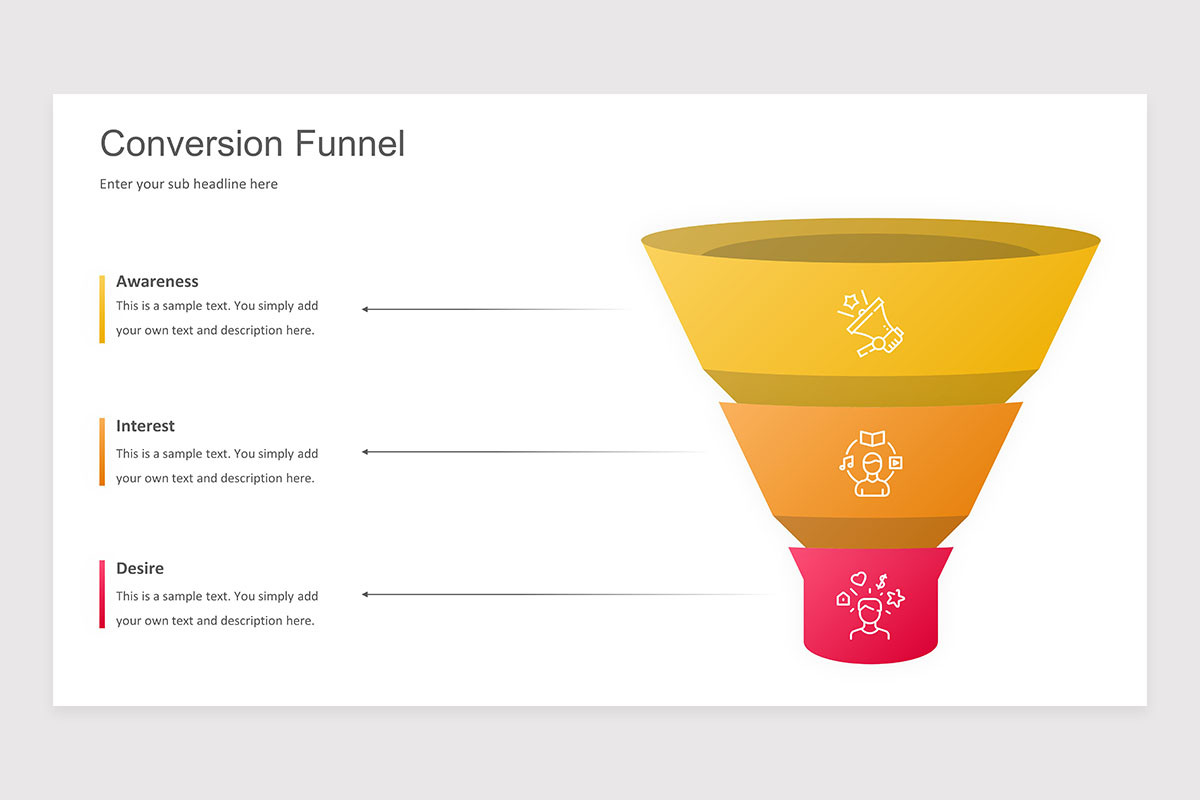 Conversion Funnel

Enter your sub headline here

Awareness
This is a sample text. You simply add your own text and description here.

Interest
This is a sample text. You simply add your own text and description here.

Desire
This is a sample text. You simply add your own text and description here.